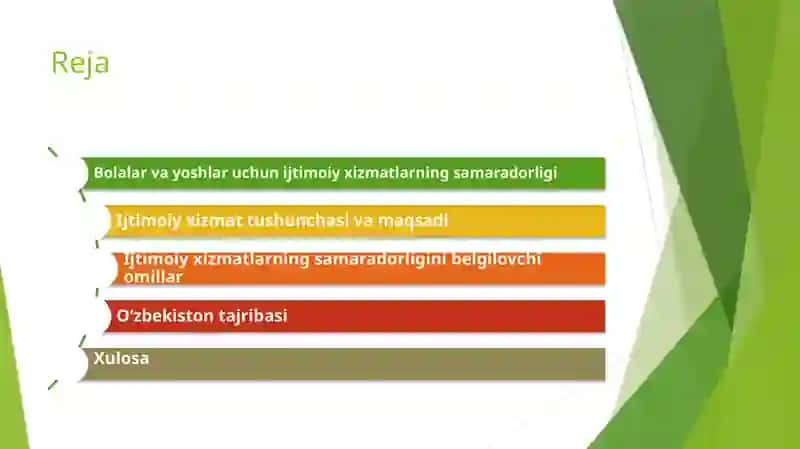 Reja

Bolalar va yoshlar uchun ijtimoiy xizmatlarning samaradorligi

Ijtimoiy xizmat tushunchasi va maqsadi

Ijtimoiy xizmatlarning samaradorligini belgilovchi omillar

O'zbekiston tajribasi

Xulosa